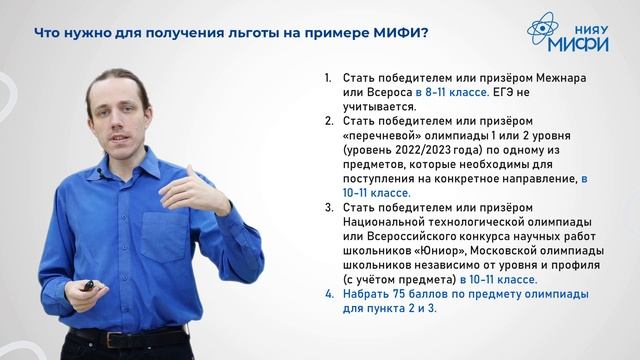 Что нужно для получения льготы на примере МИФИ?

НИЯУ МИФИ

1. Стать победителем или призёром Межнара или Всероса в 8-11 классе. ЕГЭ не учитывается.
2. Стать победителем или призёром «перечневой» олимпиады 1 или 2 уровня (уровень 2022/2023 года) по одному из предметов, которые необходимы для поступления на конкретное направление, в 10-11 классе.
3. Стать победителем или призёром Национальной технологической олимпиады или Всероссийского конкурса научных работ школьников «Юниор», Московской олимпиады школьников независимо от уровня и профиля (с учётом предмета) в 10-11 классе.
4. Набрать 75 баллов по предмету олимпиады для пункта 2 и 3.